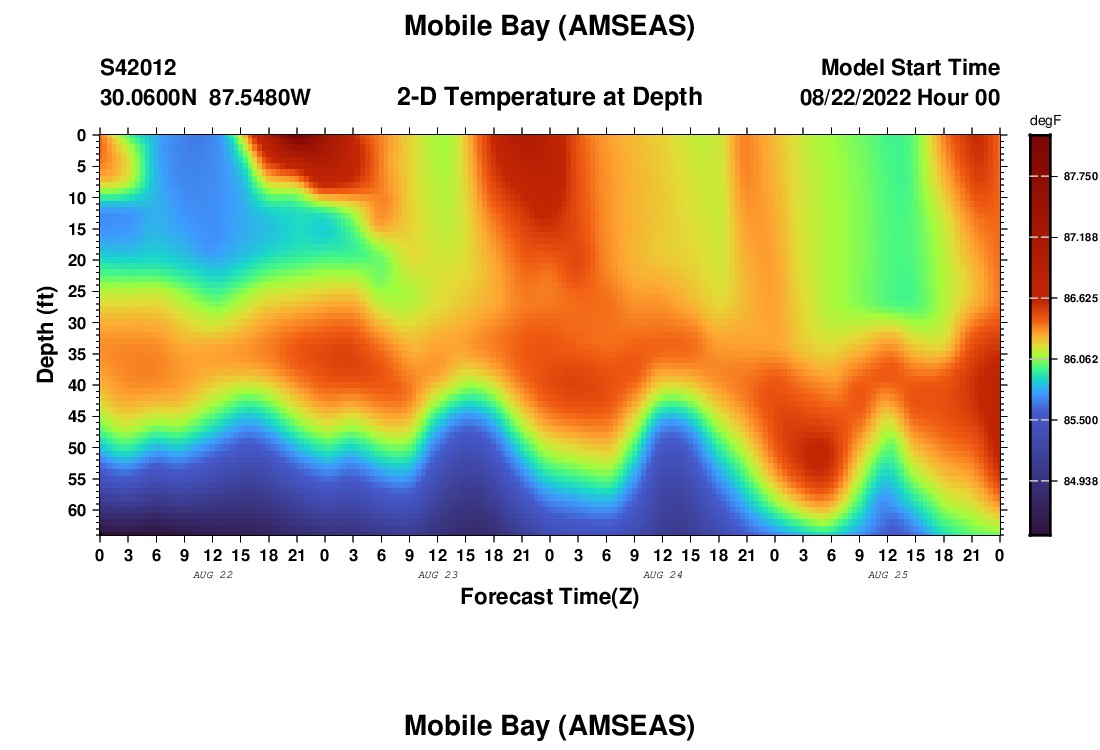 Mobile Bay (AMSEAS)

S42012
30.0600N 87.5480W

2-D Temperature at Depth

Model Start Time
08/22/2022 Hour 00

degF

87.750
87.188
86.625
86.062
85.500
84.938

Depth (ft)

0
5
10
15
20
25
30
35
40
45
50
55
60

0 3 6 9 12 15 18 21 0 3 6 9 12 15 18 21 0 3 6 9 12 15 18 21 0 3 6 9 12 15 18 21 0

AUG 22
AUG 23
AUG 24
AUG 25

Forecast Time(Z)

Mobile Bay (AMSEAS)